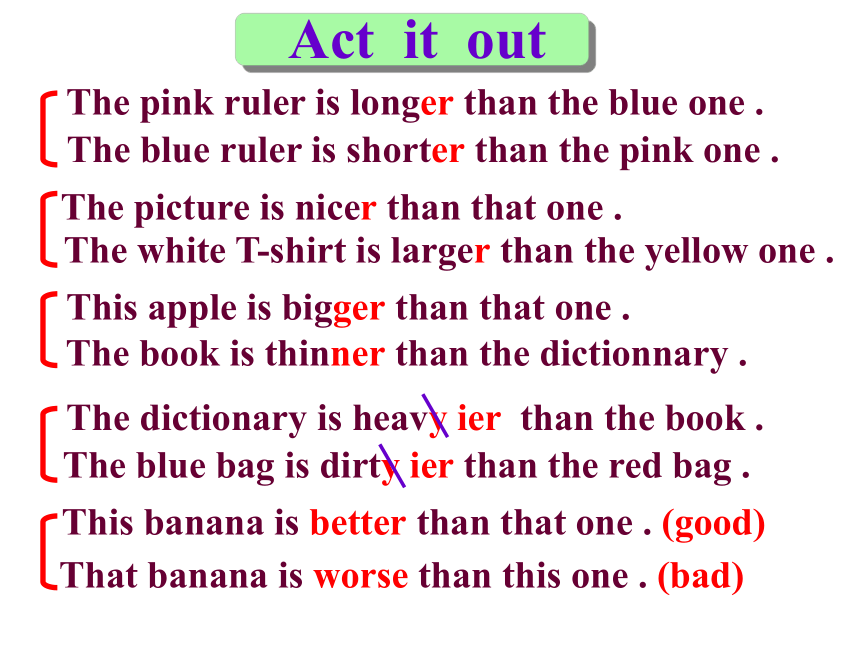 Act it out

The pink ruler is longer than the blue one .
The blue ruler is shorter than the pink one .

The picture is nicer than that one .
The white T-shirt is larger than the yellow one .

This apple is bigger than that one .
The book is thinner than the dictionnary .

The dictionary is heavy ier than the book .
The blue bag is dirty ier than the red bag .

This banana is better than that one . (good)
That banana is worse than this one . (bad)